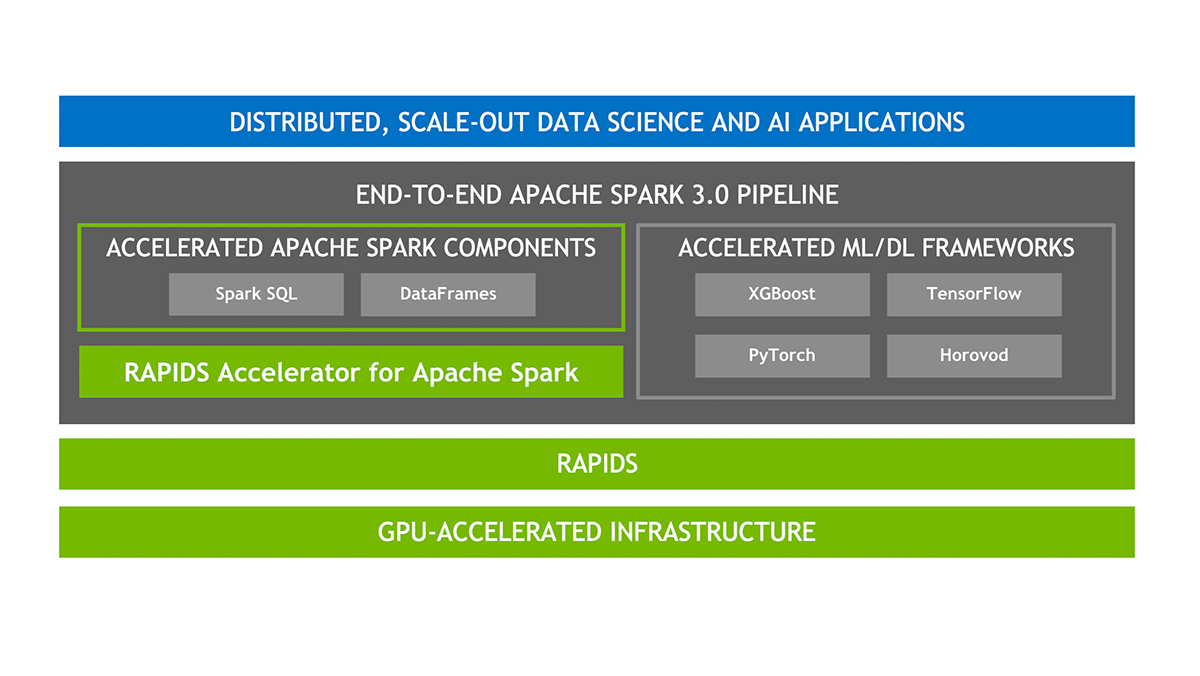 DISTRIBUTED, SCALE-OUT DATA SCIENCE AND AI APPLICATIONS

END-TO-END APACHE SPARK 3.0 PIPELINE

ACCELERATED APACHE SPARK COMPONENTS

Spark SQL

DataFrames

RAPIDS Accelerator for Apache Spark

ACCELERATED ML/DL FRAMEWORKS

XGBoost

TensorFlow

PyTorch

Horovod

RAPIDS

GPU-ACCELERATED INFRASTRUCTURE